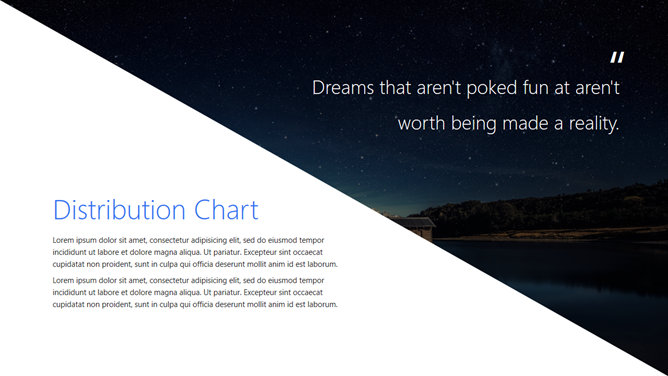 "
Dreams that aren't poked fun at aren't worth being made a reality.

Distribution Chart

Lorem ipsum dolor sit amet, consectetur adipisicing elit, sed do eiusmod tempor incididunt ut labore et dolore magna aliqua. Ut pariatur. Excepteur sint occaecat cupidatat non proident, sunt in culpa qui officia deserunt mollit anim id est laborum.

Lorem ipsum dolor sit amet, consectetur adipisicing elit, sed do eiusmod tempor incididunt ut labore et dolore magna aliqua. Ut pariatur. Excepteur sint occaecat cupidatat non proident, sunt in culpa qui officia deserunt mollit anim id est laborum.